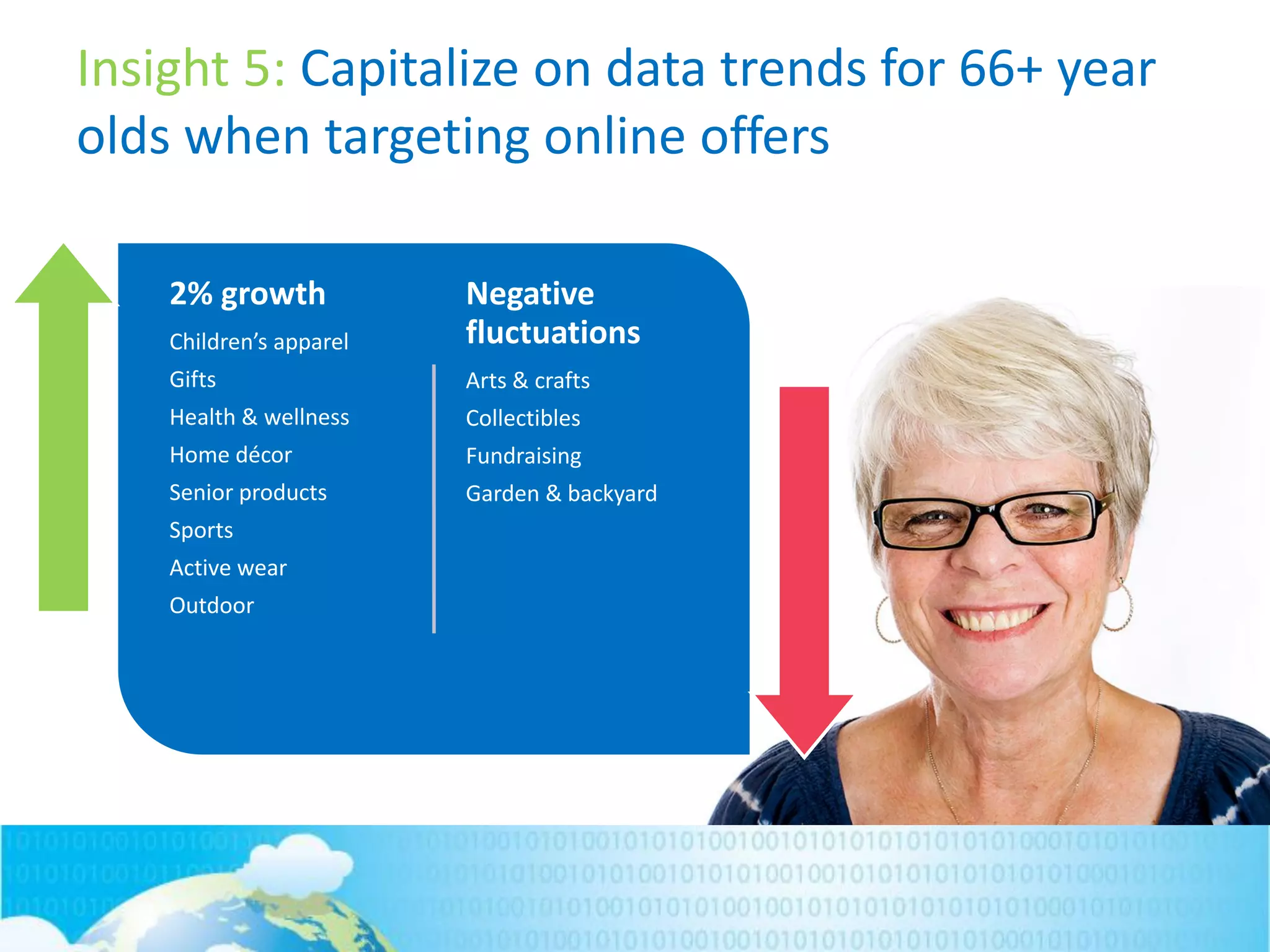 Insight 5: Capitalize on data trends for 66+ year olds when targeting online offers

2% growth

Children's apparel
Gifts
Health & wellness
Home décor
Senior products
Sports
Active wear
Outdoor

Negative fluctuations

Arts & crafts
Collectibles
Fundraising
Garden & backyard